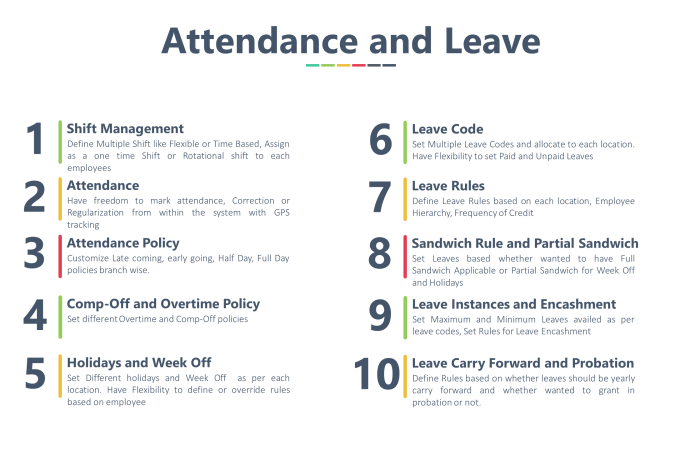 Attendance and Leave

1
Shift Management
Define Multiple Shift like Flexible or Time Based, Assign as a one time Shift or Rotational shift to each employees

2
Attendance
Have freedom to mark attendance, Correction or Regularization from within the system with GPS tracking

3
Attendance Policy
Customize Late coming, early going, Half Day, Full Day policies branch wise.

4
Comp-Off and Overtime Policy
Set different Overtime and Comp-Off policies

5
Holidays and Week Off
Set Different holidays and Week Off as per each location. Have Flexibility to define or override rules based on employee

6
Leave Code
Set Multiple Leave Codes and allocate to each location. Have Flexibility to set Paid and Unpaid Leaves

7
Leave Rules
Define Leave Rules based on each location, Employee Hierarchy, Frequency of Credit

8
Sandwich Rule and Partial Sandwich
Set Leaves based whether wanted to have Full Sandwich Applicable or Partial Sandwich for Week Off and Holidays

9
Leave Instances and Encashment
Set Maximum and Minimum Leaves availed as per leave codes, Set Rules for Leave Encashment

10
Leave Carry Forward and Probation
Define Rules based on whether leaves should be yearly carry forward and whether wanted to grant in probation or not.